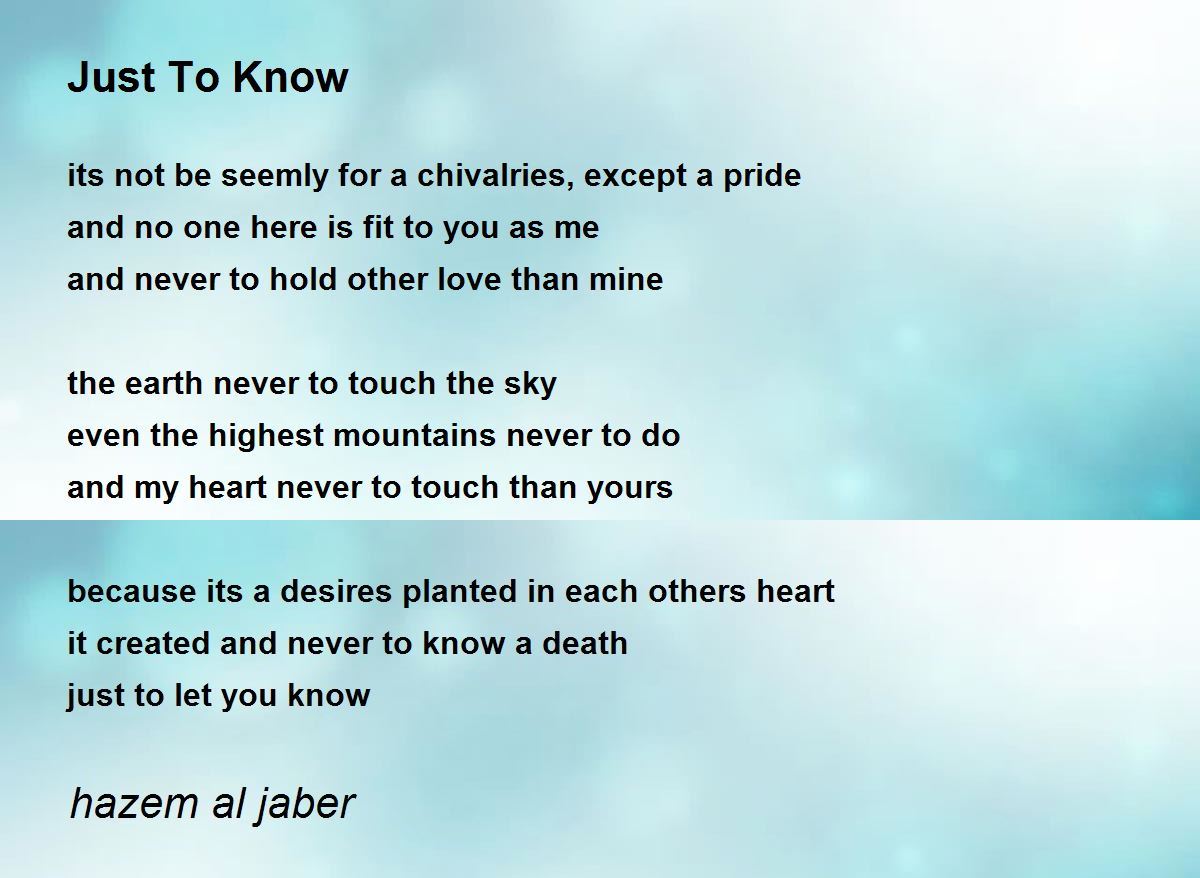 Just To Know

its not be seemly for a chivalries, except a pride
and no one here is fit to you as me
and never to hold other love than mine

the earth never to touch the sky
even the highest mountains never to do
and my heart never to touch than yours

because its a desires planted in each others heart
it created and never to know a death
just to let you know

hazem al jaber